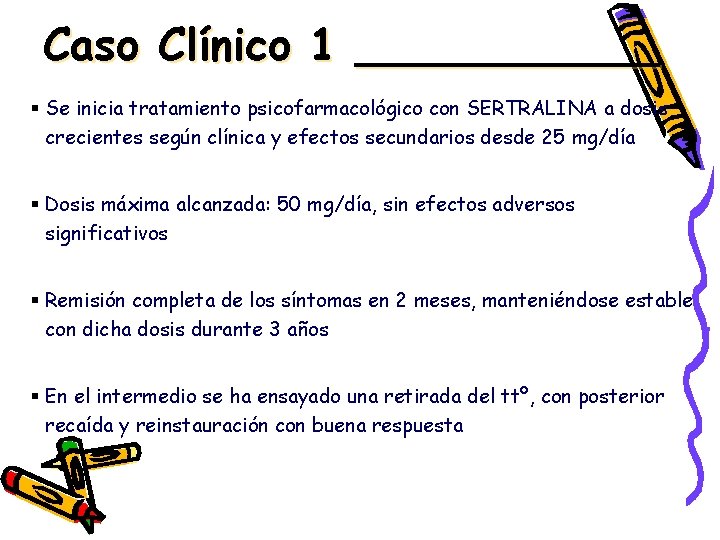 Caso Clínico 1

▪ Se inicia tratamiento psicofarmacológico con SERTRALINA a dosis crecientes según clínica y efectos secundarios desde 25 mg/día

▪ Dosis máxima alcanzada: 50 mg/día, sin efectos adversos significativos

▪ Remisión completa de los síntomas en 2 meses, manteniéndose estable con dicha dosis durante 3 años

▪ En el intermedio se ha ensayado una retirada del ttº, con posterior recaída y reinstauración con buena respuesta